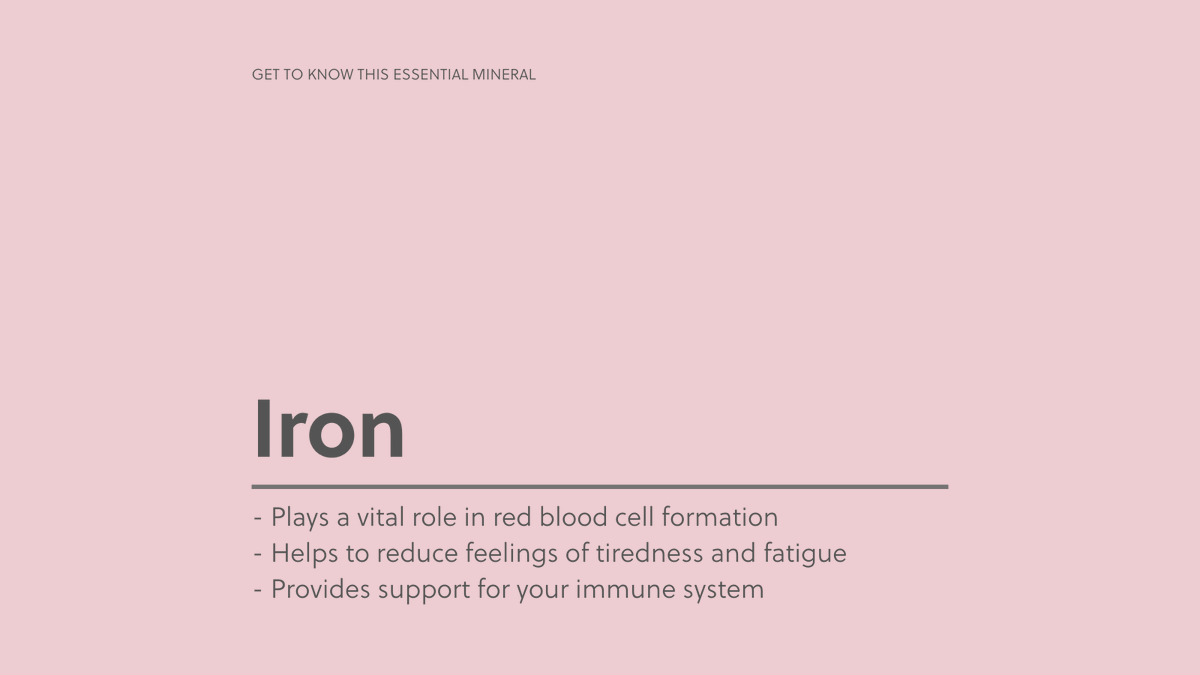 GET TO KNOW THIS ESSENTIAL MINERAL

Iron

- Plays a vital role in red blood cell formation
- Helps to reduce feelings of tiredness and fatigue
- Provides support for your immune system